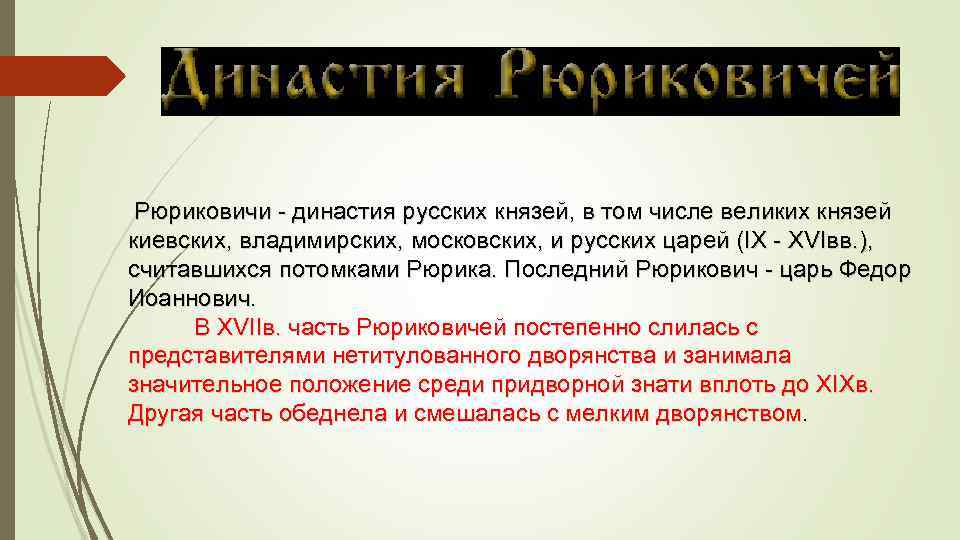 Династия Рюриковичей

Рюриковичи - династия русских князей, в том числе великих князей киевских, владимирских, московских, и русских царей (IX - XVIвв.), считавшихся потомками Рюрика. Последний Рюрикович - царь Федор Иоаннович.

В XVIIв. часть Рюриковичей постепенно слилась с представителями нетитулованного дворянства и занимала значительное положение среди придворной знати вплоть до XIXв. Другая часть обеднела и смешалась с мелким дворянством.